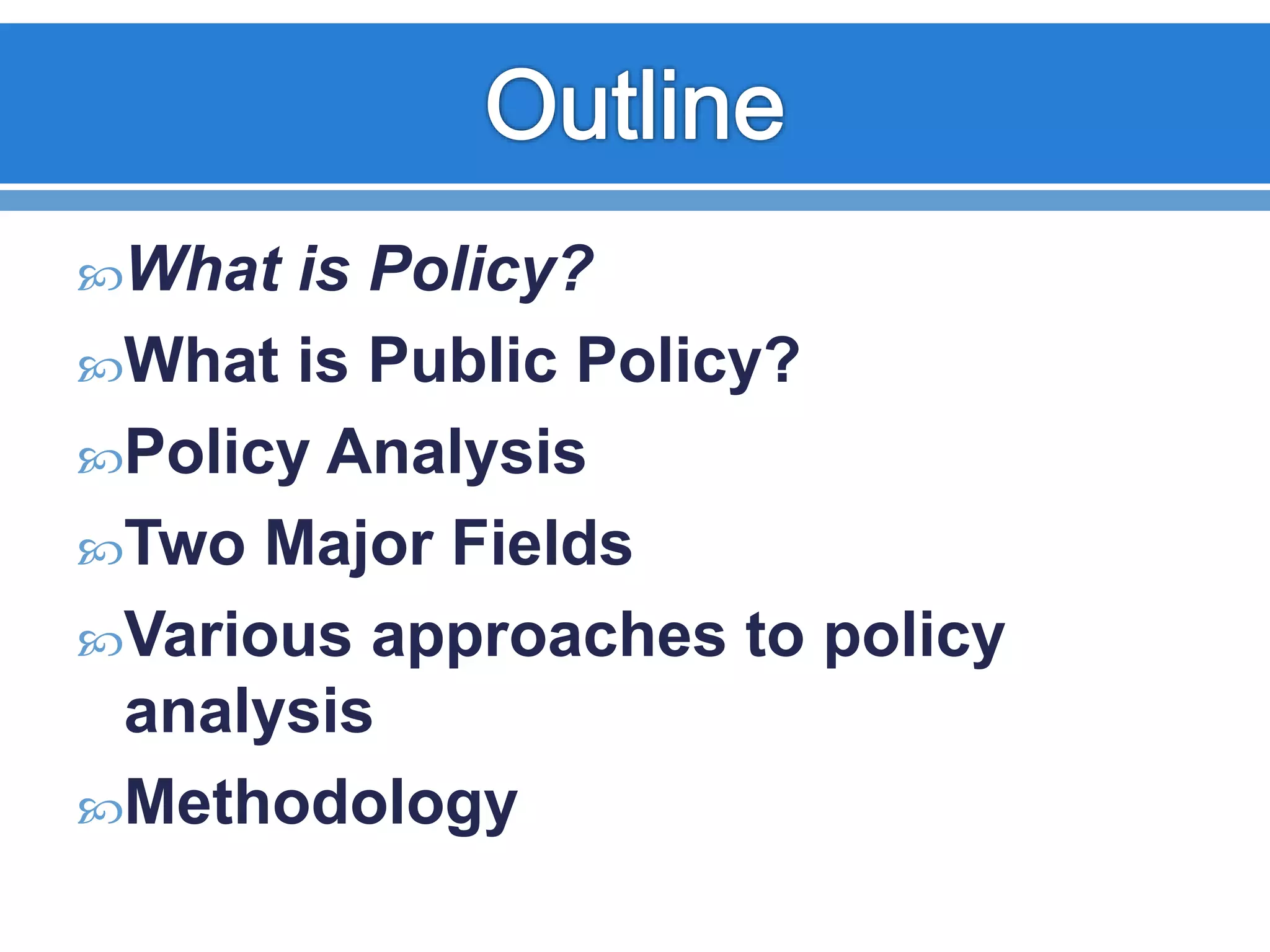 Outline

What is Policy?
What is Public Policy?
Policy Analysis
Two Major Fields
Various approaches to policy analysis
Methodology